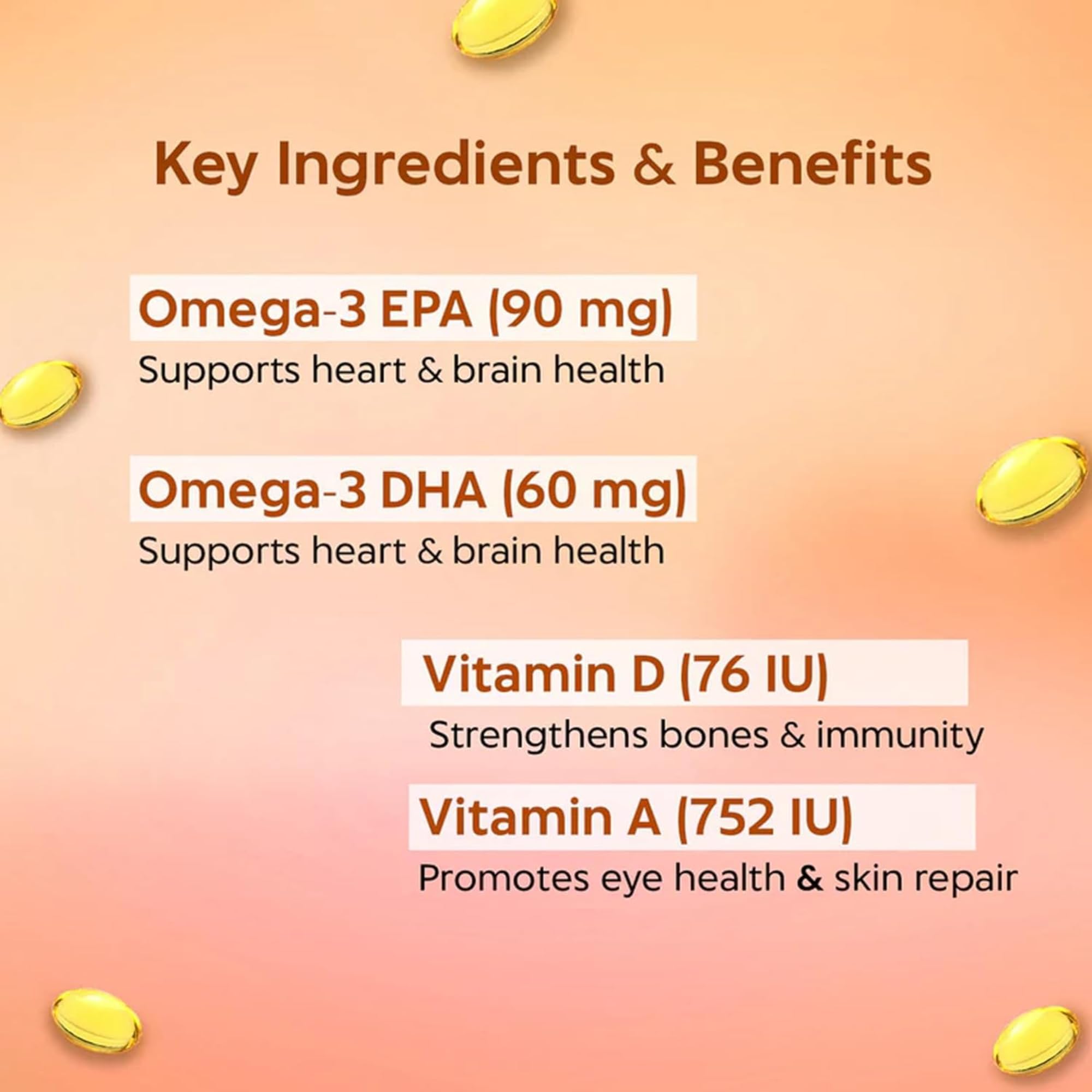 Key Ingredients & Benefits

Omega-3 EPA (90 mg)
Supports heart & brain health

Omega-3 DHA (60 mg)
Supports heart & brain health

Vitamin D (76 IU)
Strengthens bones & immunity

Vitamin A (752 IU)
Promotes eye health & skin repair